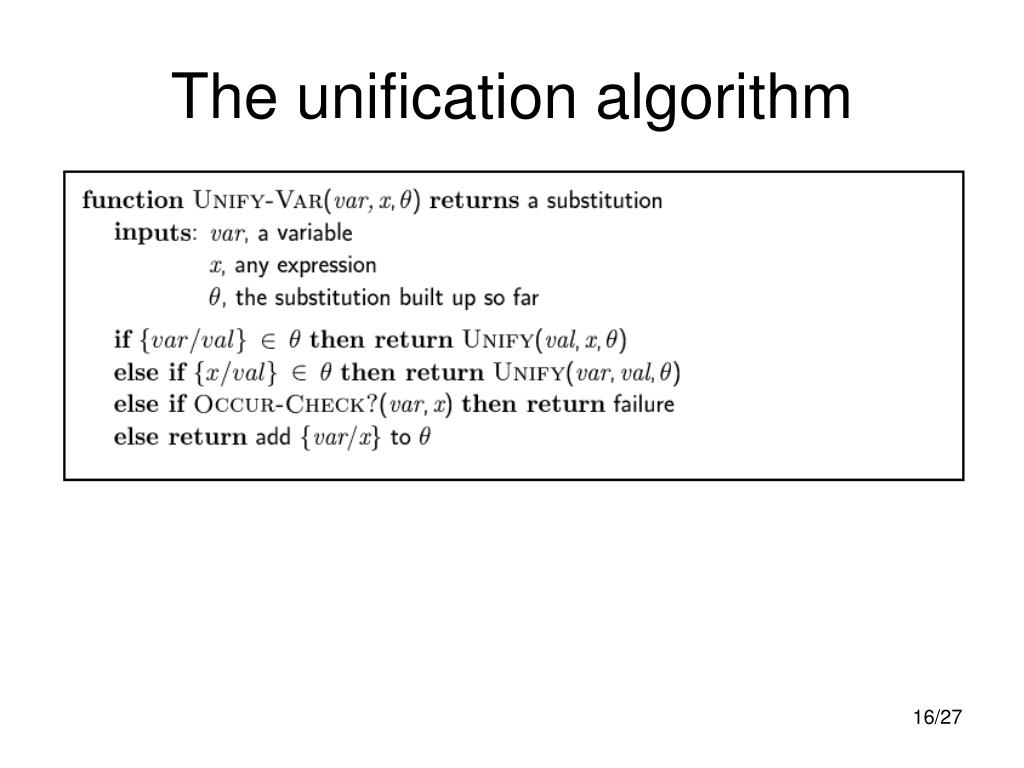 The unification algorithm

function UNIFY-VAR($var, x, \theta$) returns a substitution
inputs: $var$, a variable
$x$, any expression
$\theta$, the substitution built up so far

if $\{var/val\} \in \theta$ then return UNIFY($val, x, \theta$)
else if $\{x/val\} \in \theta$ then return UNIFY($var, val, \theta$)
else if OCCUR-CHECK?($var, x$) then return failure
else return add $\{var/x\}$ to $\theta$

16/27